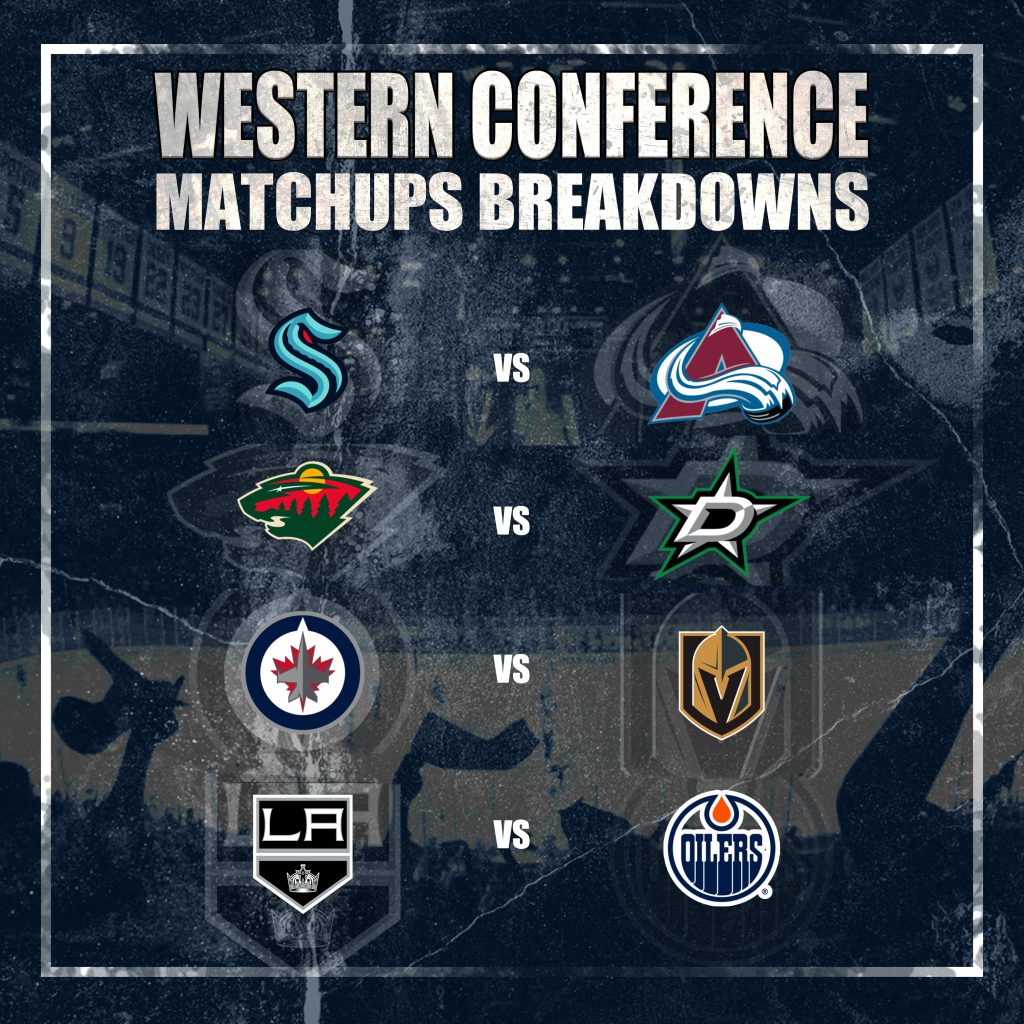 WESTERN CONFERENCE
MATCHUPS BREAKDOWNS

VS

VS

VS

LA

VS

OILERS